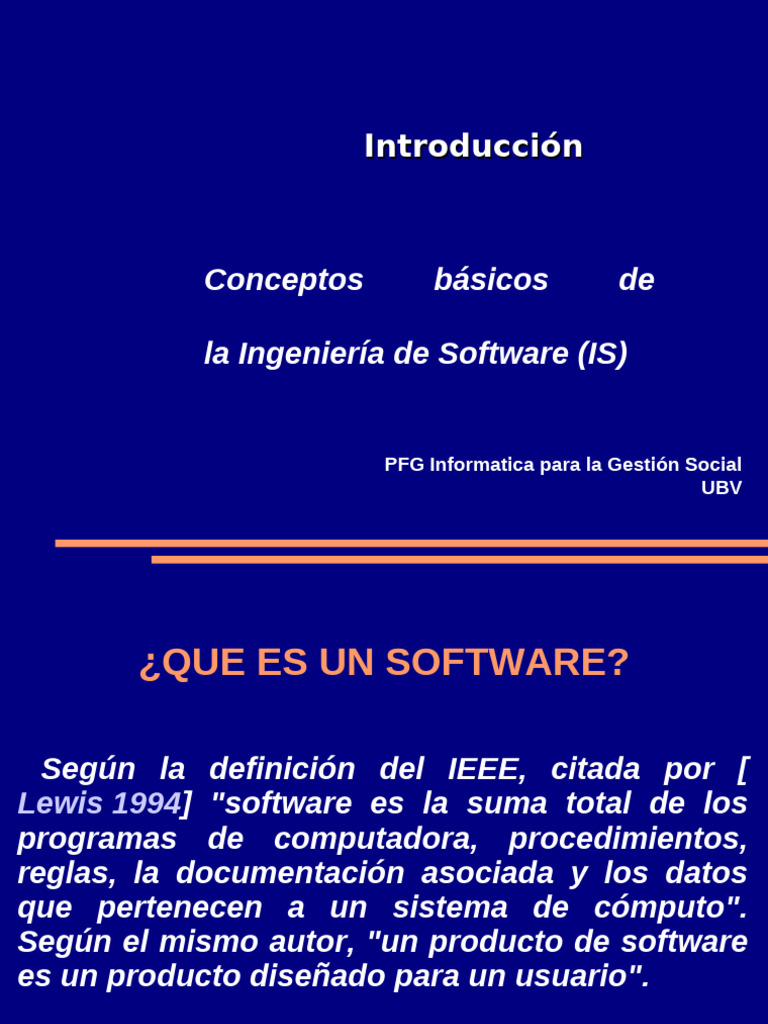 Introducción

Conceptos básicos de

la Ingeniería de Software (IS)

PFG Informatica para la Gestión Social
UBV

¿QUE ES UN SOFTWARE?

Según la definición del IEEE, citada por [ Lewis 1994] "software es la suma total de los programas de computadora, procedimientos, reglas, la documentación asociada y los datos que pertenecen a un sistema de cómputo". Según el mismo autor, "un producto de software es un producto diseñado para un usuario".